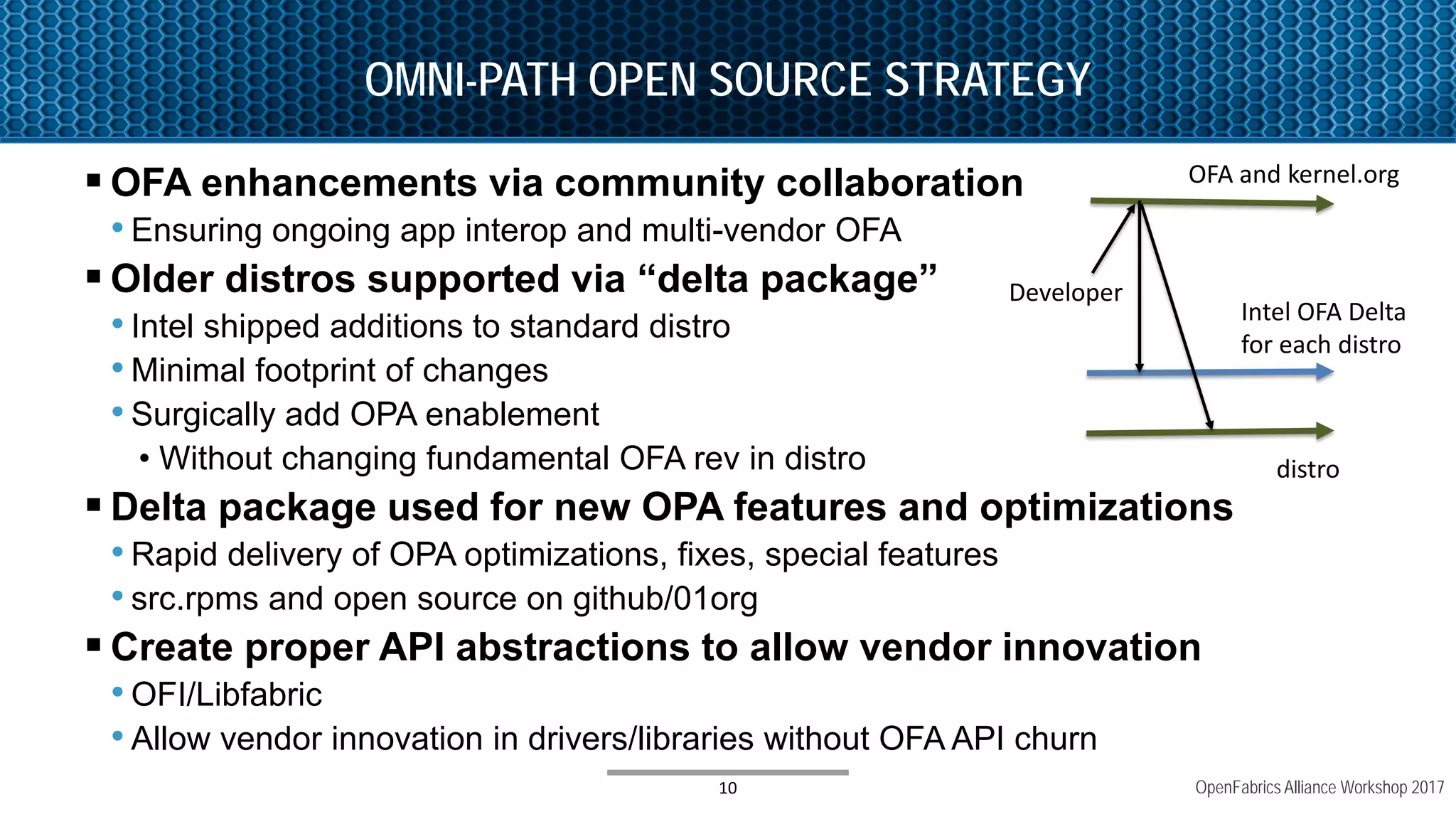 OMNI-PATH OPEN SOURCE STRATEGY

▪ OFA enhancements via community collaboration
• Ensuring ongoing app interop and multi-vendor OFA

▪ Older distros supported via “delta package”
• Intel shipped additions to standard distro
• Minimal footprint of changes
• Surgically add OPA enablement
• Without changing fundamental OFA rev in distro

▪ Delta package used for new OPA features and optimizations
• Rapid delivery of OPA optimizations, fixes, special features
• src.rpms and open source on github/01org

▪ Create proper API abstractions to allow vendor innovation
• OFI/Libfabric
• Allow vendor innovation in drivers/libraries without OFA API churn

OFA and kernel.org

Developer

Intel OFA Delta for each distro

distro

10

OpenFabrics Alliance Workshop 2017